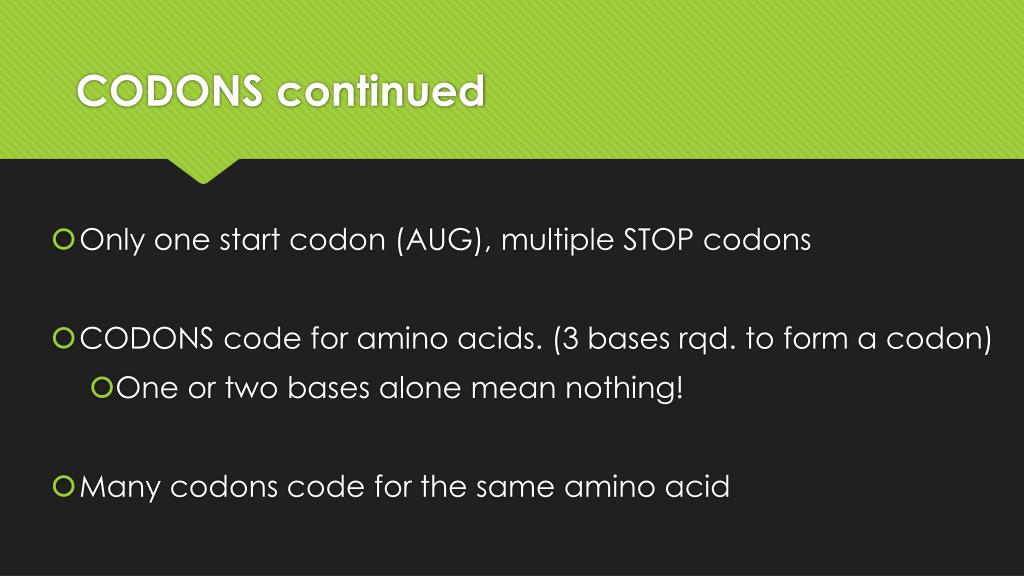 CODONS continued

Only one start codon (AUG), multiple STOP codons

CODONS code for amino acids. (3 bases rqd. to form a codon)

One or two bases alone mean nothing!

Many codons code for the same amino acid